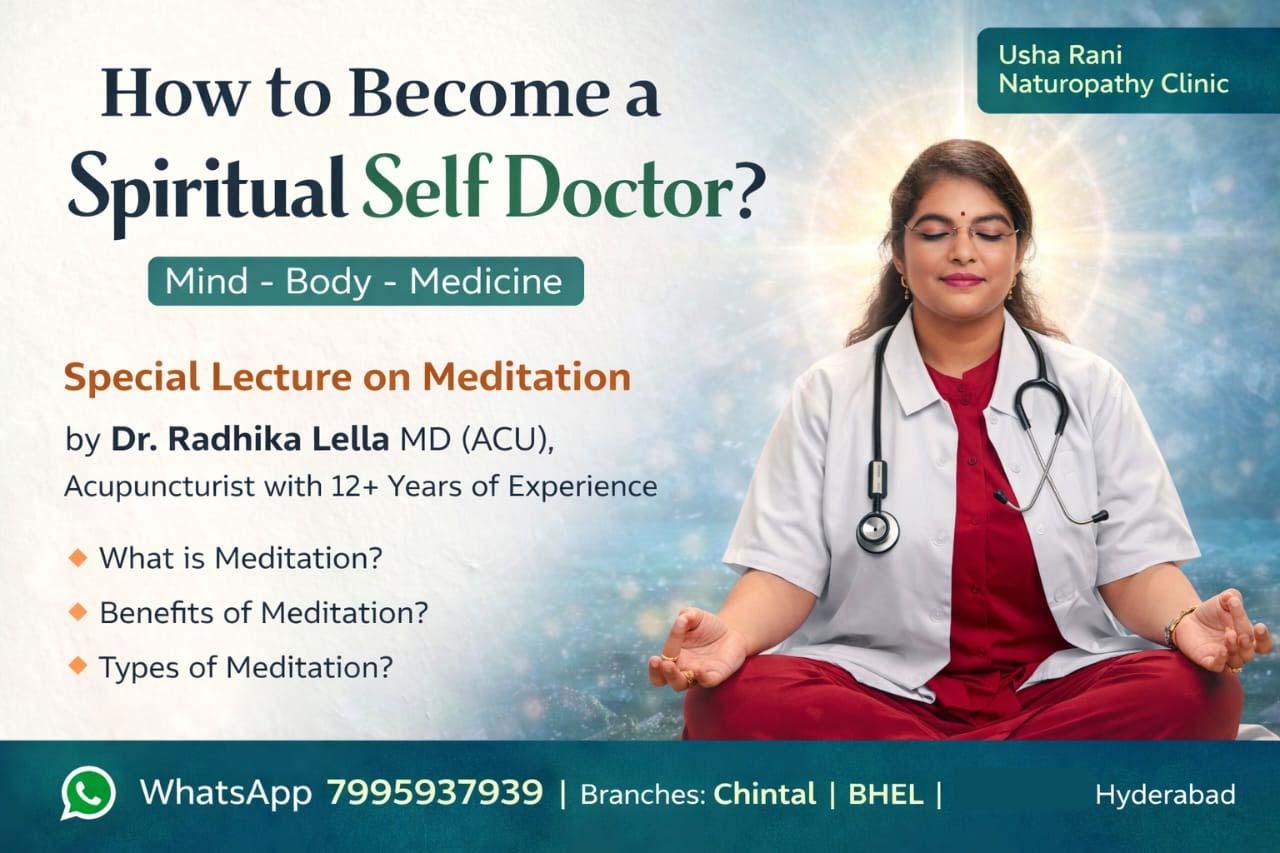 Usha Rani Naturopathy Clinic

How to Become a Spiritual Self Doctor?

Mind - Body - Medicine

Special Lecture on Meditation

by Dr. Radhika Lella MD (ACU), Acupuncturist with 12+ Years of Experience

◆ What is Meditation?
◆ Benefits of Meditation?
◆ Types of Meditation?

WhatsApp 7995937939 | Branches: Chintal | BHEL | Hyderabad